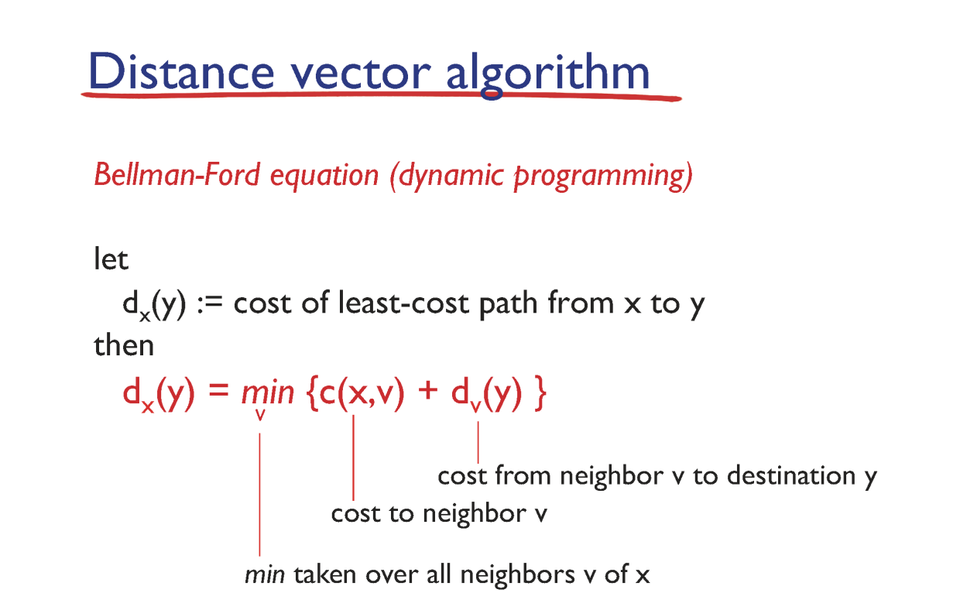 Distance vector algorithm

Bellman-Ford equation (dynamic programming)

let
$d_x(y)$ := cost of least-cost path from x to y
then
$d_x(y) = \min_v \{c(x,v) + d_v(y)\}$

cost from neighbor v to destination y

cost to neighbor v

min taken over all neighbors v of x